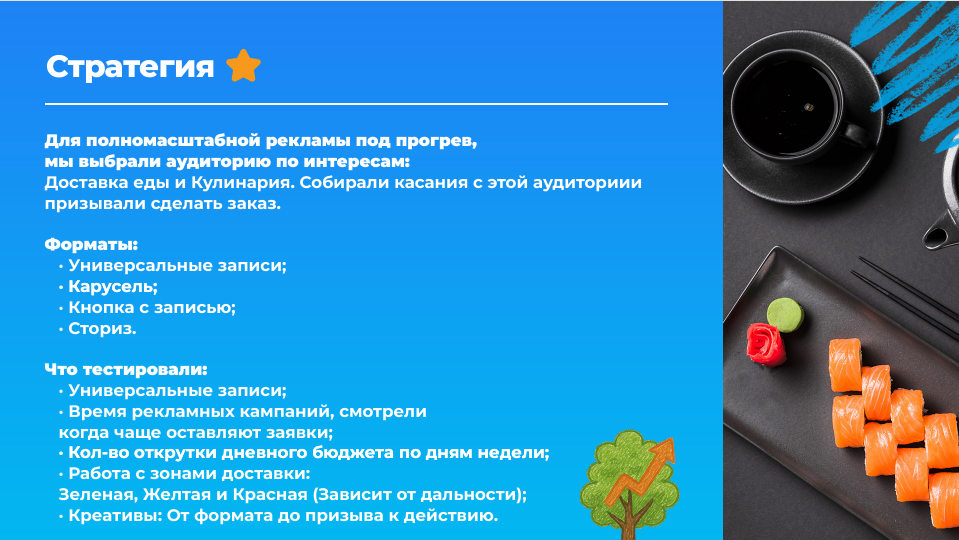 Стратегия

Для полномасштабной рекламы под прогрев, мы выбрали аудиторию по интересам:
Доставка еды и Кулинария. Собирали касания с этой аудиториии призывали сделать заказ.

Форматы:
• Универсальные записи;
• Карусель;
• Кнопка с записью;
• Сториз.

Что тестировали:
• Универсальные записи;
• Время рекламных кампаний, смотрели когда чаще оставляют заявки;
• Кол-во открутки дневного бюджета по дням недели;
• Работа с зонами доставки:
Зеленая, Желтая и Красная (Зависит от дальности);
• Креативы: От формата до призыва к действию.